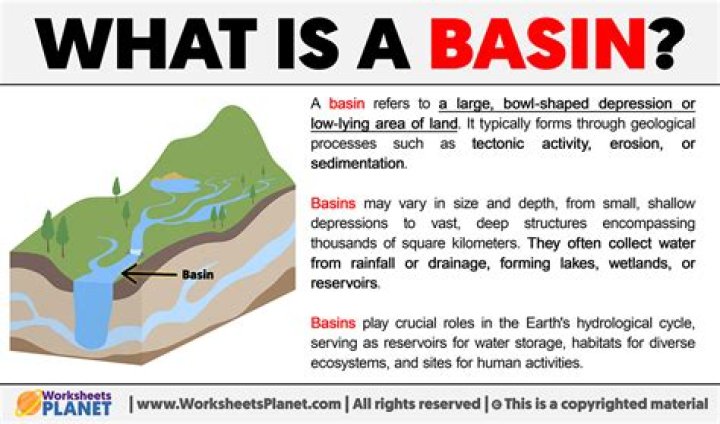 WHAT IS A BASIN?

Basin

A basin refers to a large, bowl-shaped depression or low-lying area of land. It typically forms through geological processes such as tectonic activity, erosion, or sedimentation.

Basins may vary in size and depth, from small, shallow depressions to vast, deep structures encompassing thousands of square kilometers. They often collect water from rainfall or drainage, forming lakes, wetlands, or reservoirs.

Basins play crucial roles in the Earth's hydrological cycle, serving as reservoirs for water storage, habitats for diverse ecosystems, and sites for human activities.

Worksheets PLANET | www.WorksheetsPlanet.com | All rights reserved | © This is a copyrighted material